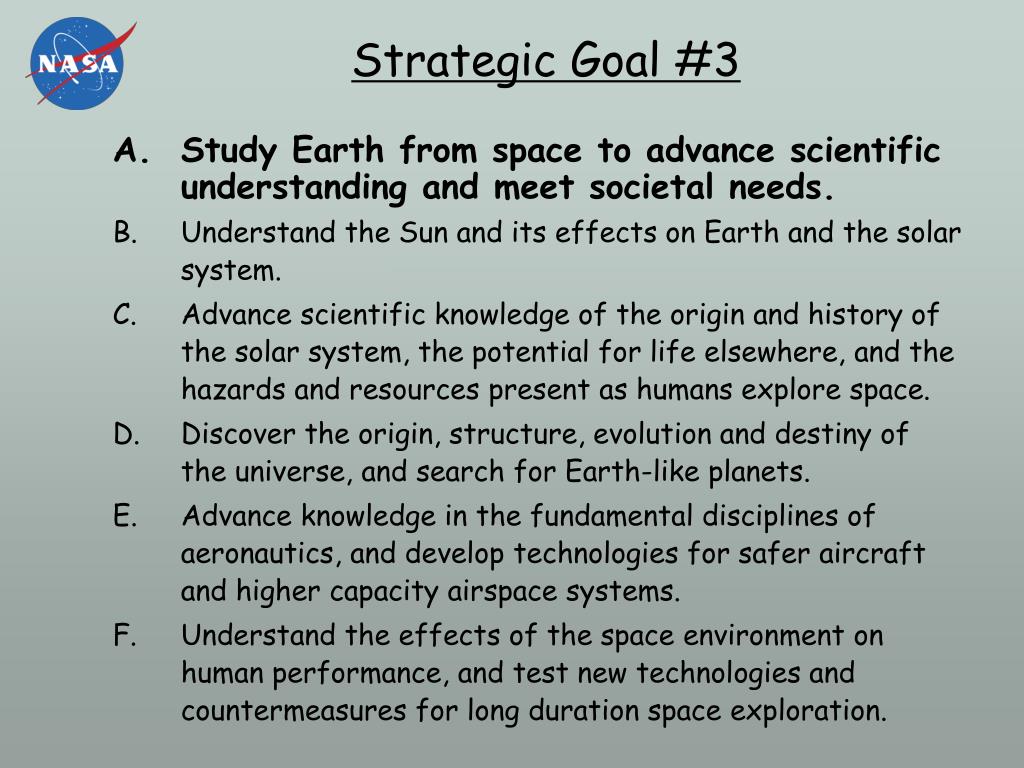 NASA

Strategic Goal #3

A. Study Earth from space to advance scientific understanding and meet societal needs.

B. Understand the Sun and its effects on Earth and the solar system.

C. Advance scientific knowledge of the origin and history of the solar system, the potential for life elsewhere, and the hazards and resources present as humans explore space.

D. Discover the origin, structure, evolution and destiny of the universe, and search for Earth-like planets.

E. Advance knowledge in the fundamental disciplines of aeronautics, and develop technologies for safer aircraft and higher capacity airspace systems.

F. Understand the effects of the space environment on human performance, and test new technologies and countermeasures for long duration space exploration.